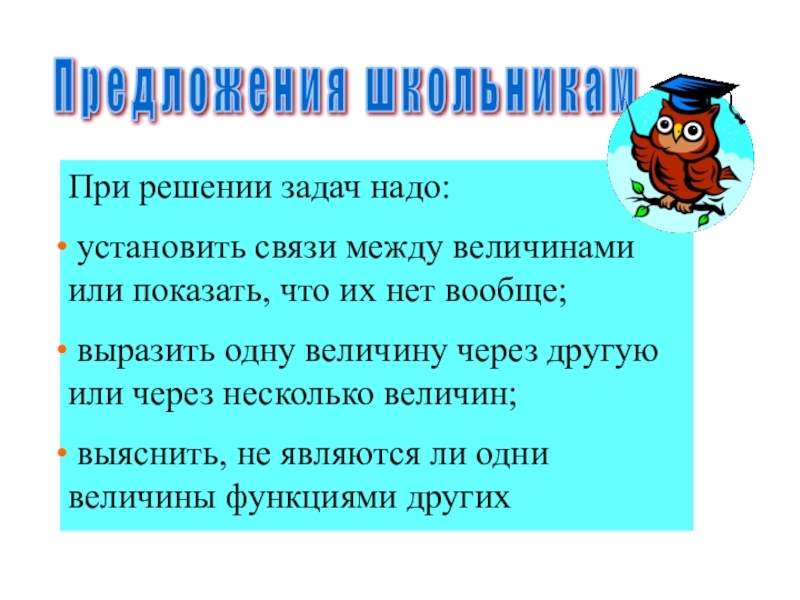 Предложения школьникам

При решении задач надо:

• установить связи между величинами или показать, что их нет вообще;

• выразить одну величину через другую или через несколько величин;

• выяснить, не являются ли одни величины функциями других